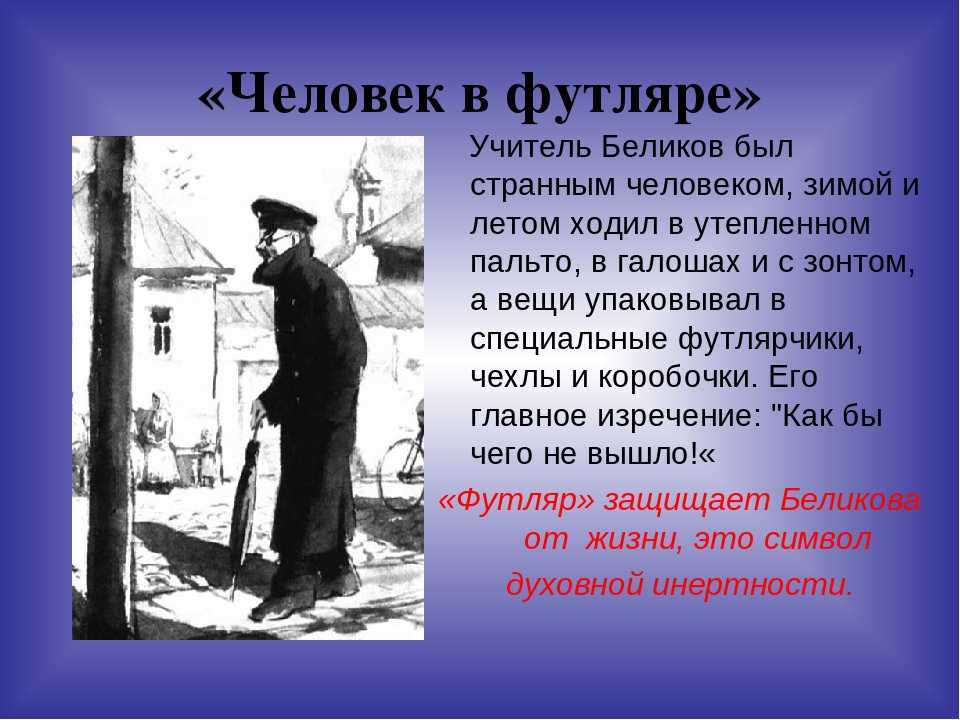 «Человек в футляре»

Учитель Беликов был странным человеком, зимой и летом ходил в утепленном пальто, в галошах и с зонтом, а вещи упаковывал в специальные футлярчики, чехлы и коробочки. Его главное изречение: "Как бы чего не вышло!«

«Футляр» защищает Беликова от жизни, это символ духовной инертности.